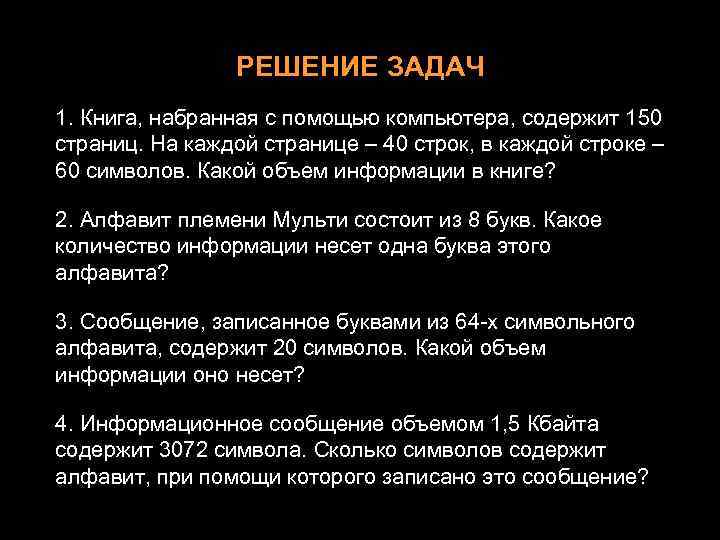 РЕШЕНИЕ ЗАДАЧ

1. Книга, набранная с помощью компьютера, содержит 150 страниц. На каждой странице – 40 строк, в каждой строке – 60 символов. Какой объем информации в книге?

2. Алфавит племени Мульти состоит из 8 букв. Какое количество информации несет одна буква этого алфавита?

3. Сообщение, записанное буквами из 64-х символьного алфавита, содержит 20 символов. Какой объем информации оно несет?

4. Информационное сообщение объемом 1,5 Кбайта содержит 3072 символа. Сколько символов содержит алфавит, при помощи которого записано это сообщение?